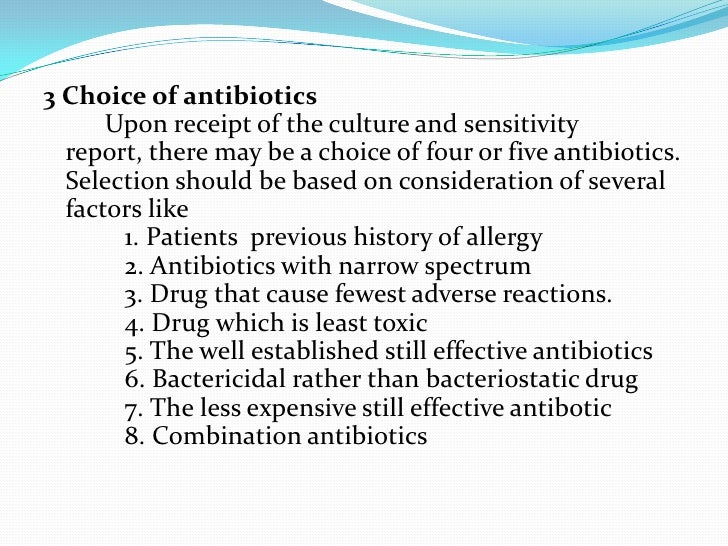 3 Choice of antibiotics

Upon receipt of the culture and sensitivity report, there may be a choice of four or five antibiotics. Selection should be based on consideration of several factors like

1. Patients previous history of allergy
2. Antibiotics with narrow spectrum
3. Drug that cause fewest adverse reactions.
4. Drug which is least toxic
5. The well established still effective antibiotics
6. Bactericidal rather than bacteriostatic drug
7. The less expensive still effective antibotic
8. Combination antibiotics